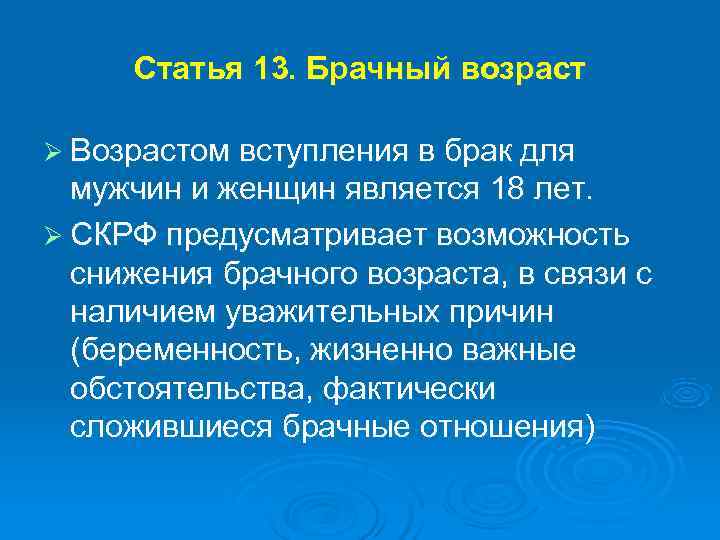 Статья 13. Брачный возраст

➢ Возрастом вступления в брак для мужчин и женщин является 18 лет.

➢ СКРФ предусматривает возможность снижения брачного возраста, в связи с наличием уважительных причин (беременность, жизненно важные обстоятельства, фактически сложившиеся брачные отношения)